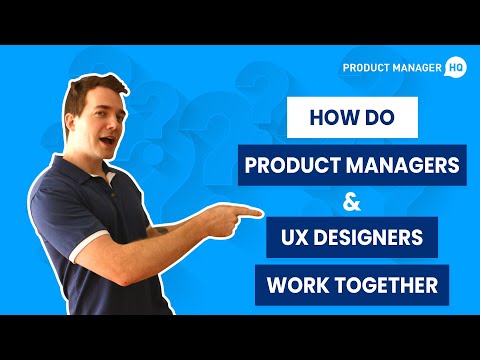 PRODUCT MANAGER HQ

HOW DO

PRODUCT MANAGERS

&

UX DESIGNERS

WORK TOGETHER